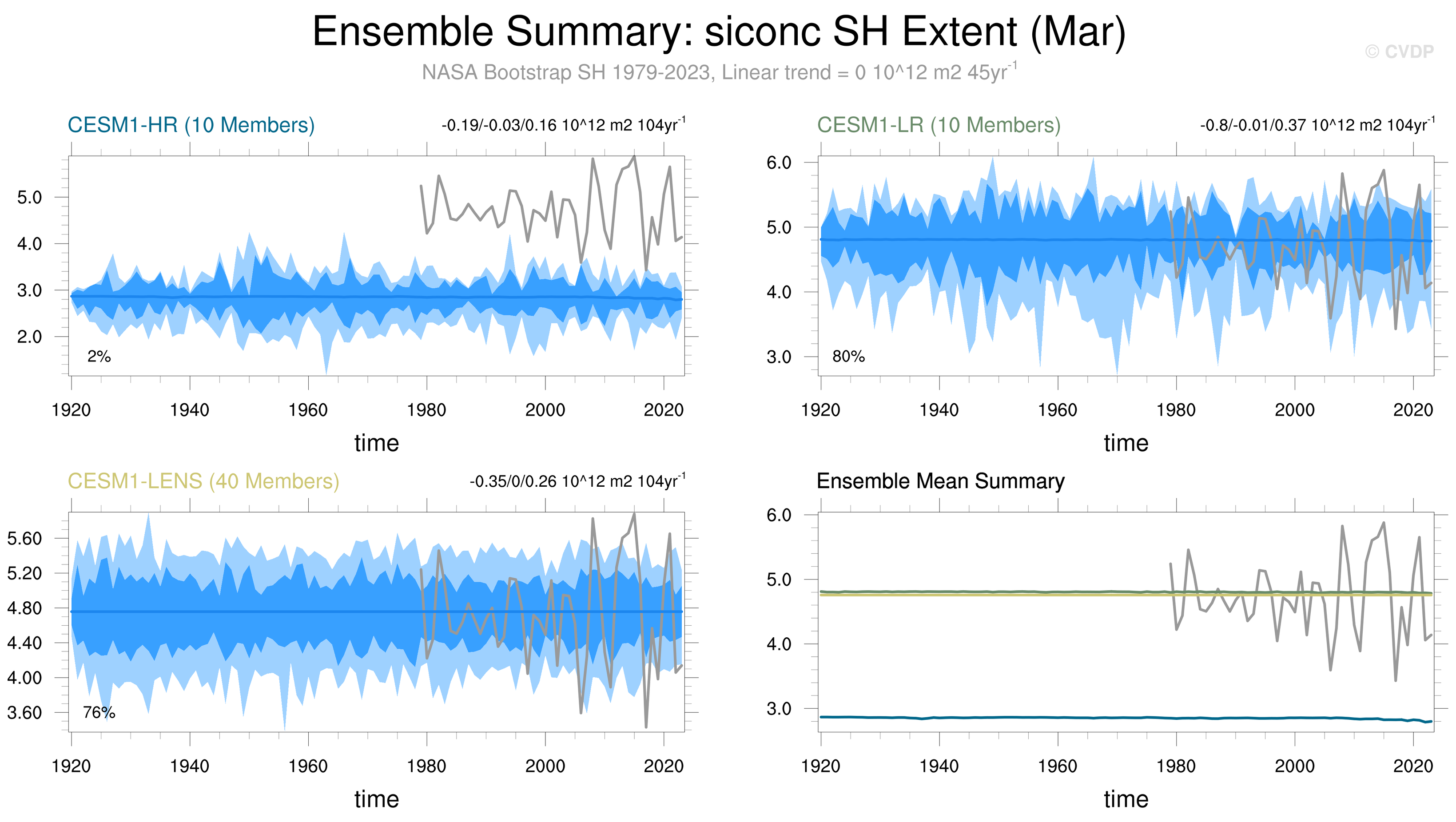 Ensemble Summary: siconc SH Extent (Mar)

© CVDP

NASA Bootstrap SH 1979-2023, Linear trend = 0 10^12 m2 45yr$^{-1}$

CESM1-HR (10 Members)

-0.19/-0.03/0.16 10^12 m2 104yr$^{-1}$

5.0
4.0
3.0
2.0

2%

1920 1940 1960 1980 2000 2020

time

CESM1-LR (10 Members)

-0.8/-0.01/0.37 10^12 m2 104yr$^{-1}$

6.0
5.0
4.0
3.0

80%

1920 1940 1960 1980 2000 2020

time

CESM1-LENS (40 Members)

-0.35/0/0.26 10^12 m2 104yr$^{-1}$

5.60
5.20
4.80
4.40
4.00
3.60

76%

1920 1940 1960 1980 2000 2020

time

Ensemble Mean Summary

6.0
5.0
4.0
3.0

1920 1940 1960 1980 2000 2020

time